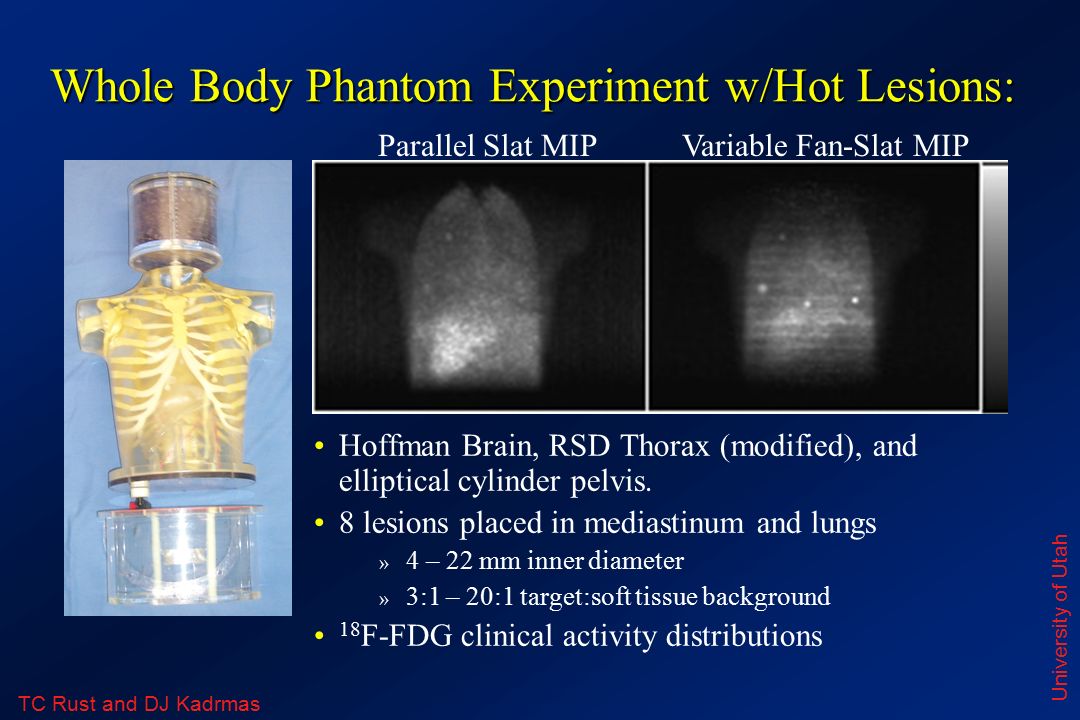 Whole Body Phantom Experiment w/Hot Lesions:

Parallel Slat MIP

Variable Fan-Slat MIP

• Hoffman Brain, RSD Thorax (modified), and elliptical cylinder pelvis.

• 8 lesions placed in mediastinum and lungs

» 4 – 22 mm inner diameter

» 3:1 – 20:1 target:soft tissue background

• $^{18}$F-FDG clinical activity distributions

University of Utah

TC Rust and DJ Kadrmas